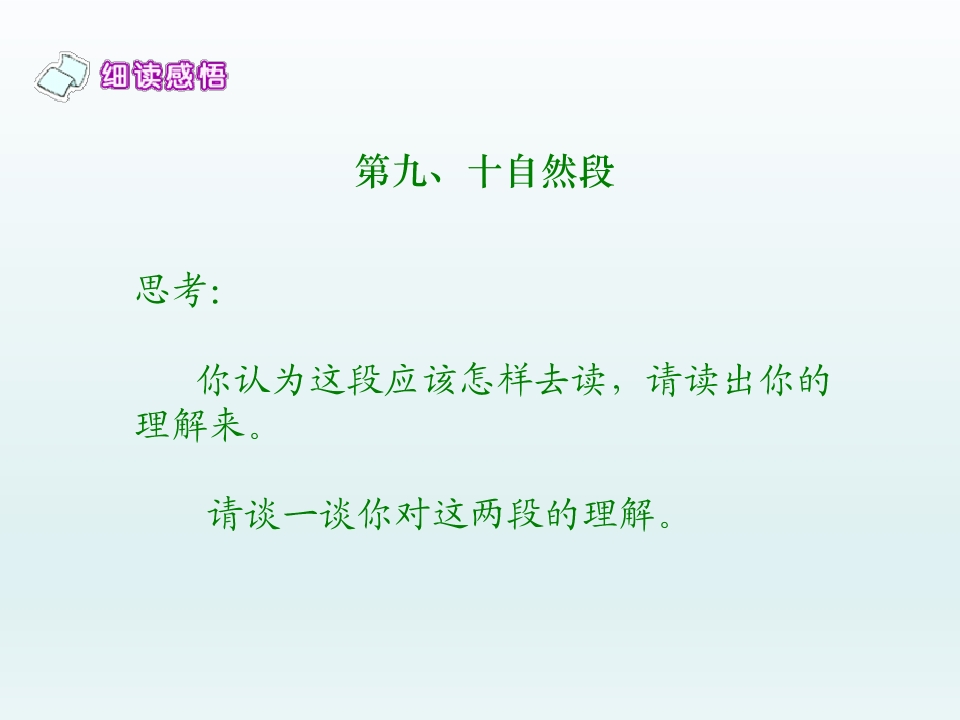 细读感悟

第九、十自然段

思考:

你认为这段应该怎样去读，请读出你的理解来。

请谈一谈你对这两段的理解。